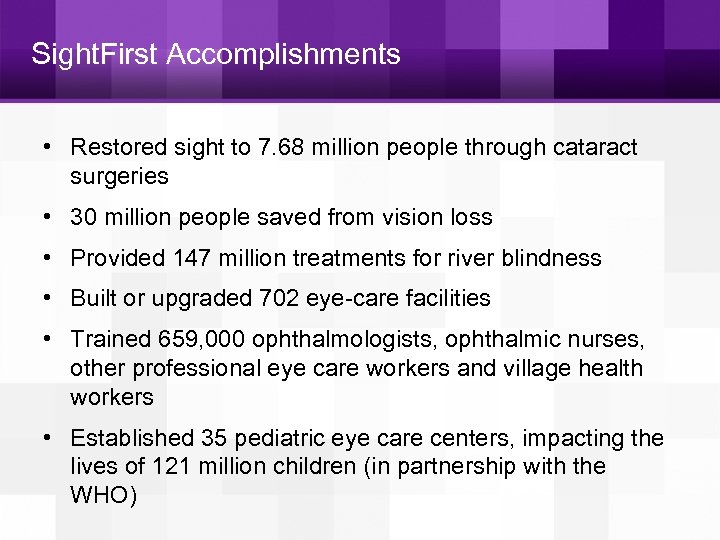 SightFirst Accomplishments

• Restored sight to 7.68 million people through cataract surgeries

• 30 million people saved from vision loss

• Provided 147 million treatments for river blindness

• Built or upgraded 702 eye-care facilities

• Trained 659,000 ophthalmologists, ophthalmic nurses, other professional eye care workers and village health workers

• Established 35 pediatric eye care centers, impacting the lives of 121 million children (in partnership with the WHO)